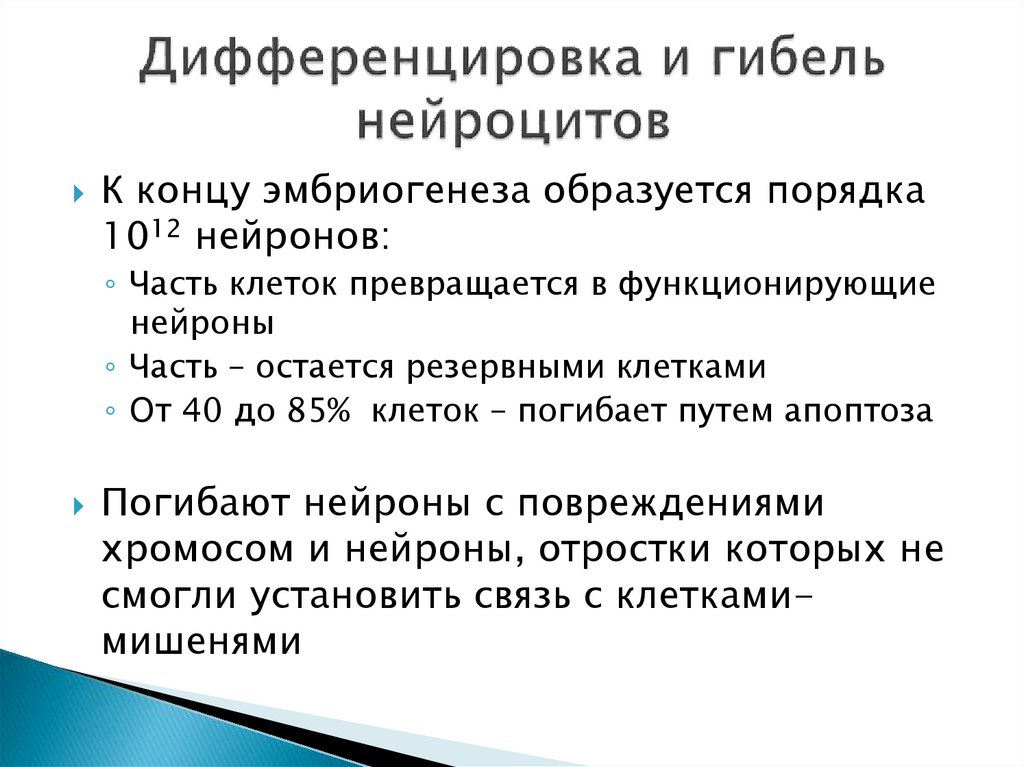 Дифференцировка и гибель нейроцитов

К концу эмбриогенеза образуется порядка $10^{12}$ нейронов:

◦ Часть клеток превращается в функционирующие нейроны
◦ Часть – остается резервными клетками
◦ От 40 до 85% клеток – погибает путем апоптоза

Погибают нейроны с повреждениями хромосом и нейроны, отростки которых не смогли установить связь с клетками-мишенями